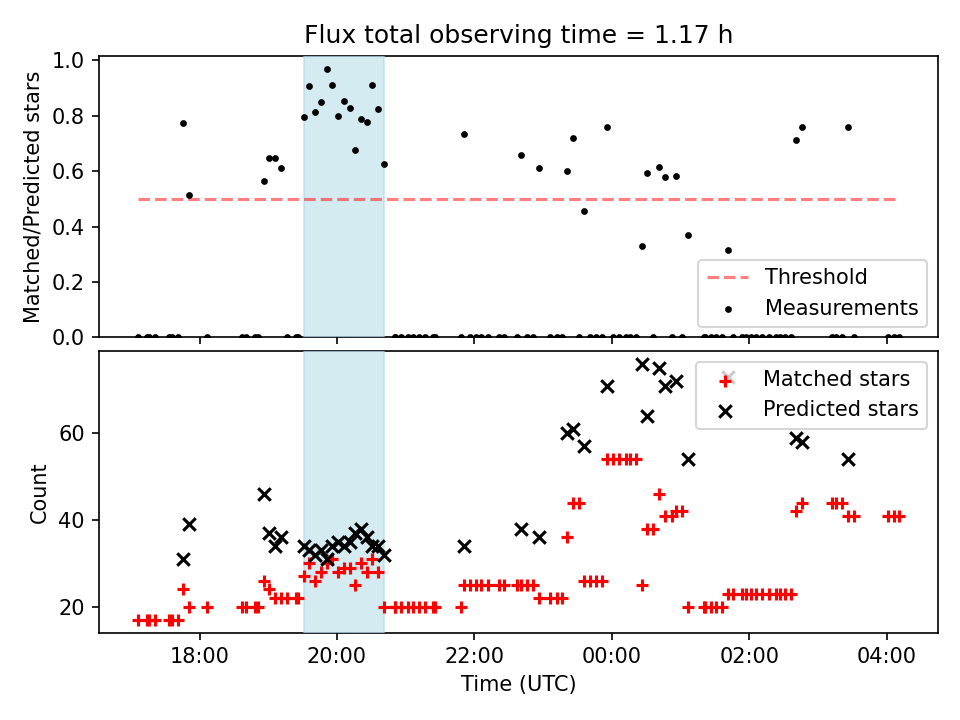 Flux total observing time = 1.17 h

Matched/Predicted stars

1.0
0.8
0.6
0.4
0.2
0.0

Threshold
Measurements

Count

60
40
20

Matched stars
Predicted stars

18:00
20:00
22:00
00:00
02:00
04:00

Time (UTC)